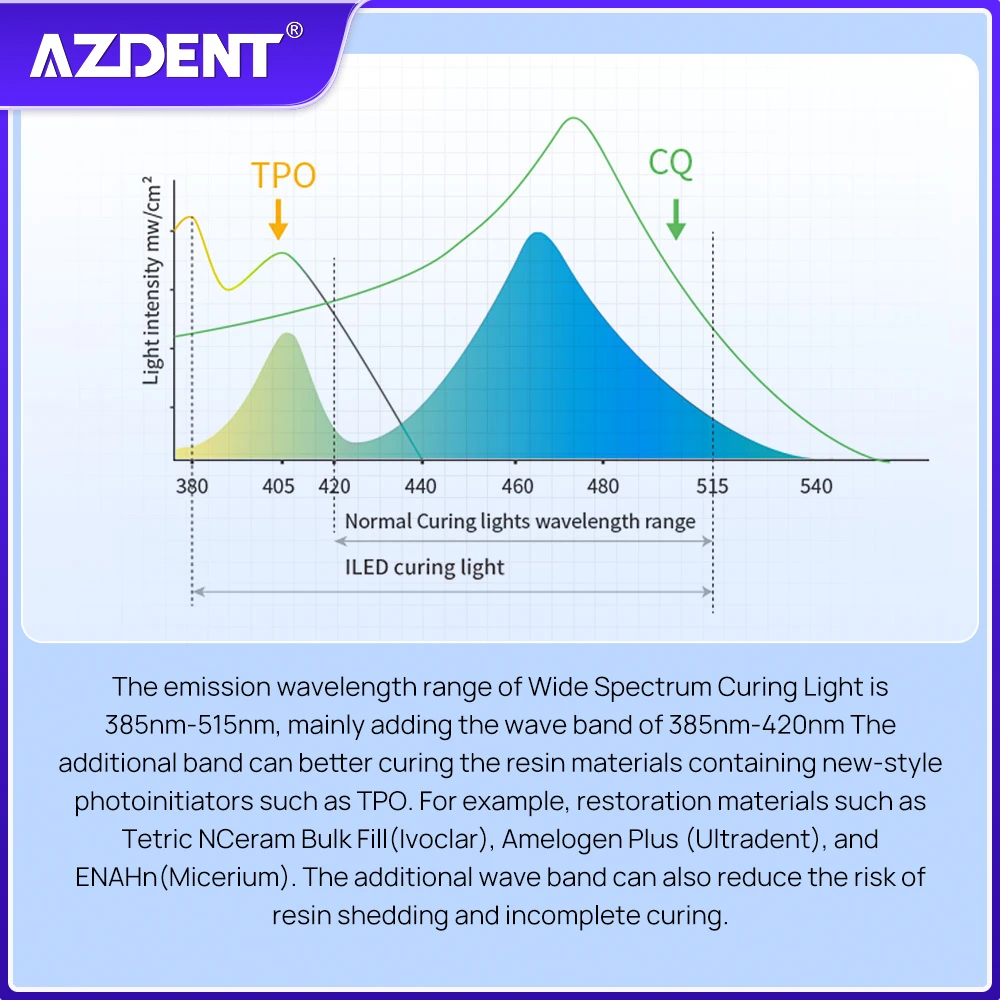 AZDENT®

TPO

CQ

Light intensity mw/cm²

380 405 420 440 460 480 515 540

Normal Curing lights wavelength range

ILED curing light

The emission wavelength range of Wide Spectrum Curing Light is 385nm-515nm, mainly adding the wave band of 385nm-420nm The additional band can better curing the resin materials containing new-style photoinitiators such as TPO. For example, restoration materials such as Tetric NCeram Bulk Fill(Ivoclar), Amelogen Plus (Ultradent), and ENAHn(Micerium). The additional wave band can also reduce the risk of resin shedding and incomplete curing.